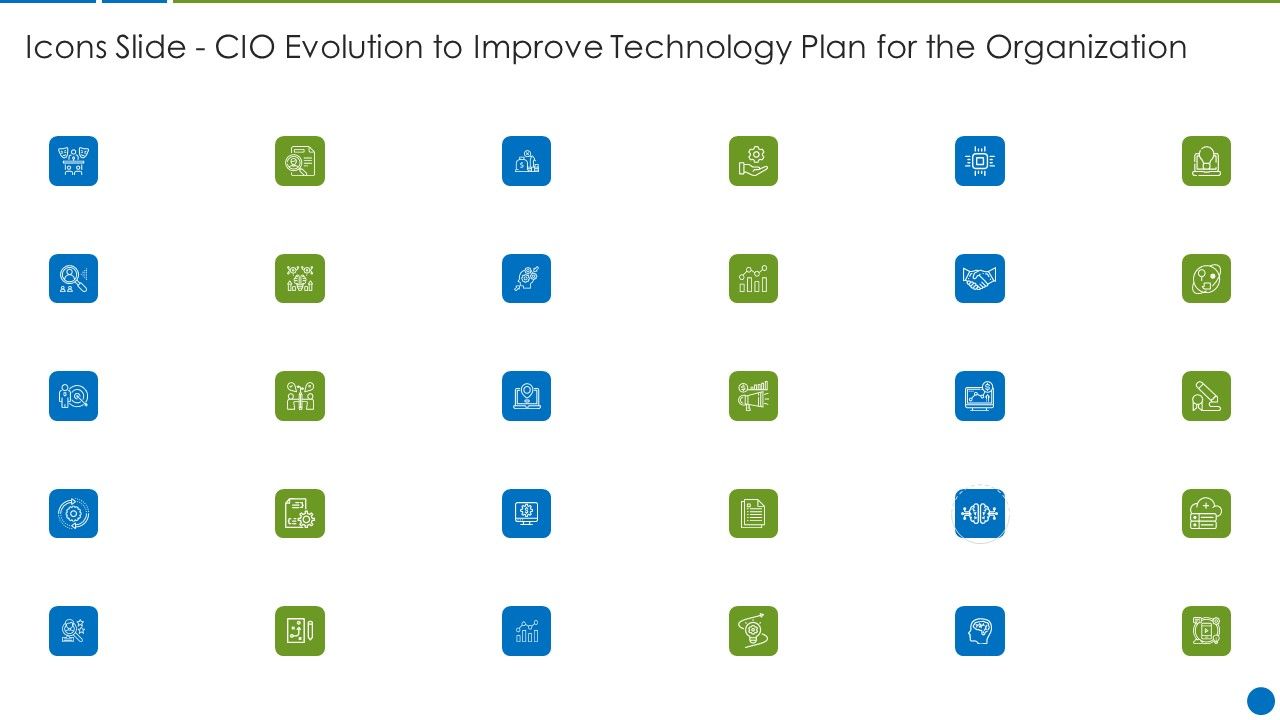 Icons Slide - CIO Evolution to Improve Technology Plan for the Organization